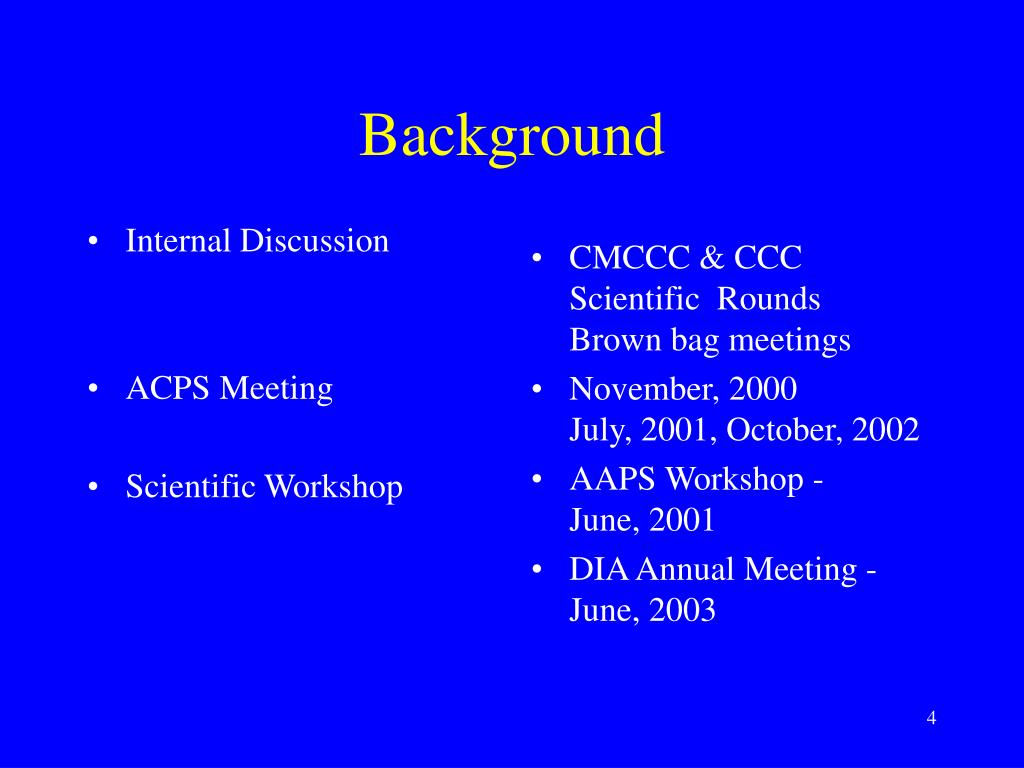 Background

• Internal Discussion

• ACPS Meeting

• Scientific Workshop

• CMCCC & CCC
Scientific Rounds
Brown bag meetings

• November, 2000
July, 2001, October, 2002

• AAPS Workshop -
June, 2001

• DIA Annual Meeting -
June, 2003

4